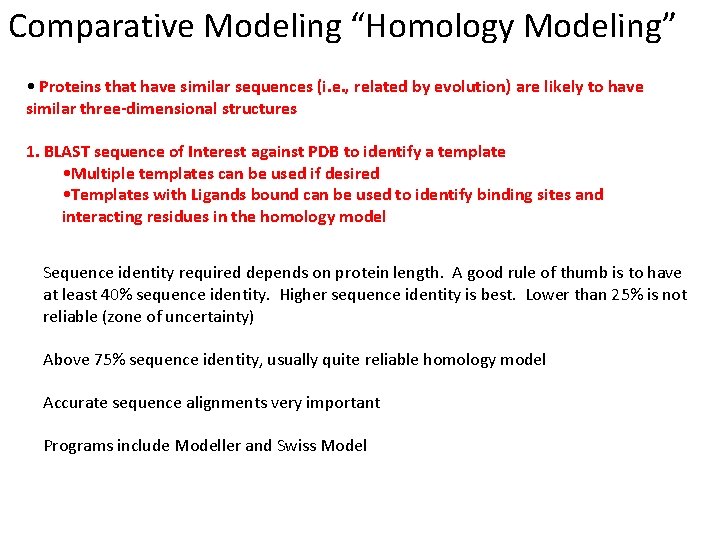 Comparative Modeling “Homology Modeling”

• Proteins that have similar sequences (i.e., related by evolution) are likely to have similar three-dimensional structures

1. BLAST sequence of Interest against PDB to identify a template
•Multiple templates can be used if desired
•Templates with Ligands bound can be used to identify binding sites and interacting residues in the homology model

Sequence identity required depends on protein length. A good rule of thumb is to have at least 40% sequence identity. Higher sequence identity is best. Lower than 25% is not reliable (zone of uncertainty)

Above 75% sequence identity, usually quite reliable homology model

Accurate sequence alignments very important

Programs include Modeller and Swiss Model